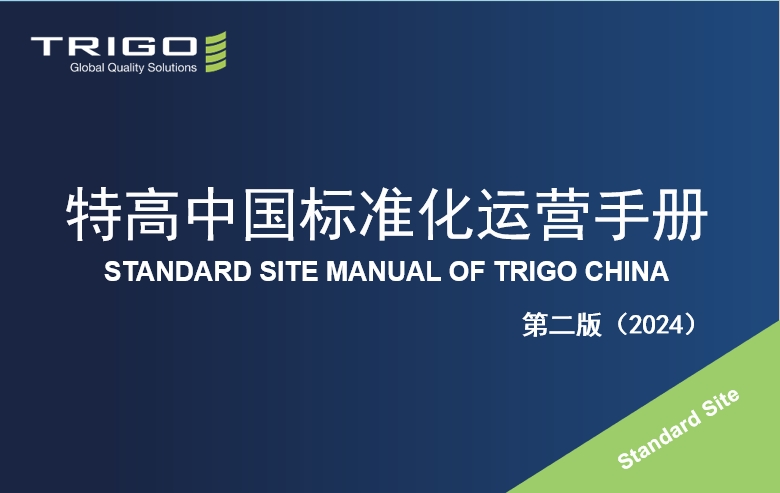 TRIGO
Global Quality Solutions

特高中国标准化运营手册
STANDARD SITE MANUAL OF TRIGO CHINA

第二版（2024）

Standard Site